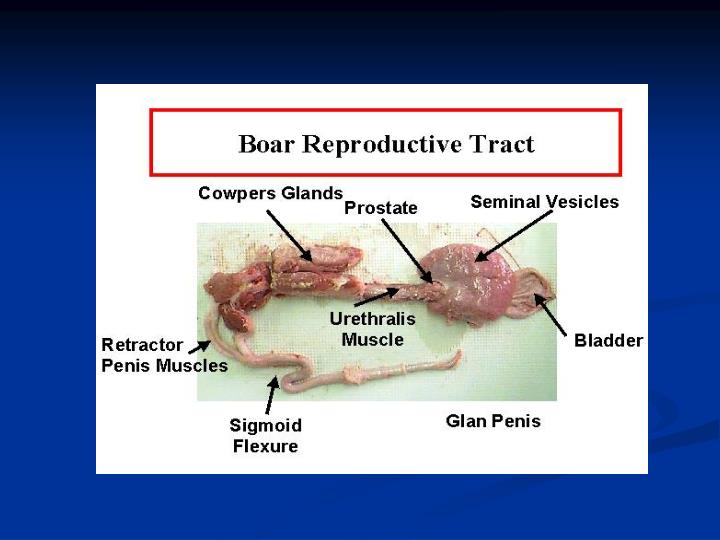 Boar Reproductive Tract

Cowpers Glands

Prostate

Seminal Vesicles

Urethralis Muscle

Bladder

Retractor Penis Muscles

Sigmoid Flexure

Glan Penis